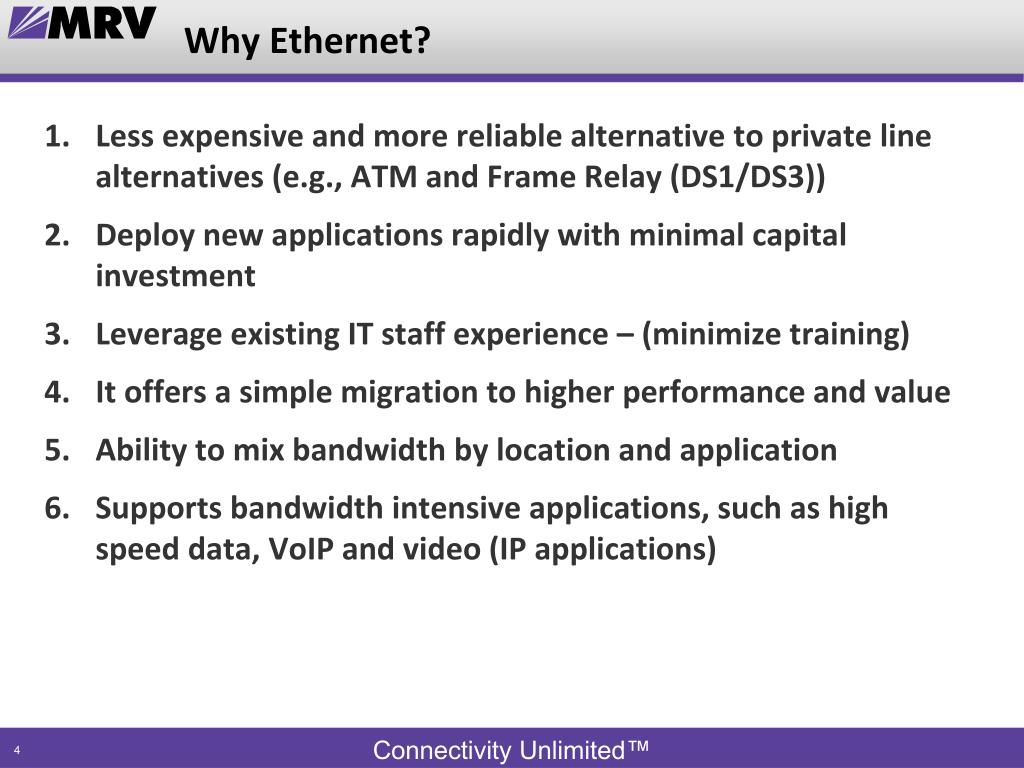 MRV

Why Ethernet?

1. Less expensive and more reliable alternative to private line alternatives (e.g., ATM and Frame Relay (DS1/DS3))
2. Deploy new applications rapidly with minimal capital investment
3. Leverage existing IT staff experience – (minimize training)
4. It offers a simple migration to higher performance and value
5. Ability to mix bandwidth by location and application
6. Supports bandwidth intensive applications, such as high speed data, VoIP and video (IP applications)

4

Connectivity Unlimited™